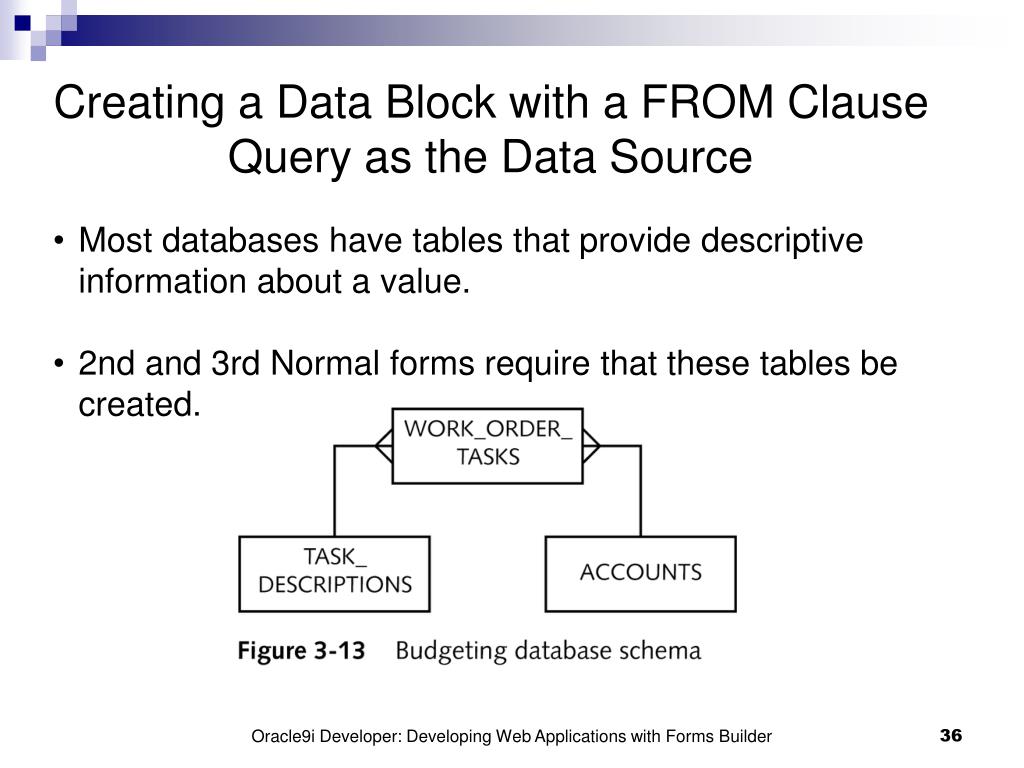 Creating a Data Block with a FROM Clause Query as the Data Source

• Most databases have tables that provide descriptive information about a value.

• 2nd and 3rd Normal forms require that these tables be created.

WORK_ORDER_ TASKS

TASK_ DESCRIPTIONS

ACCOUNTS

Figure 3-13 Budgeting database schema

Oracle9i Developer: Developing Web Applications with Forms Builder

36